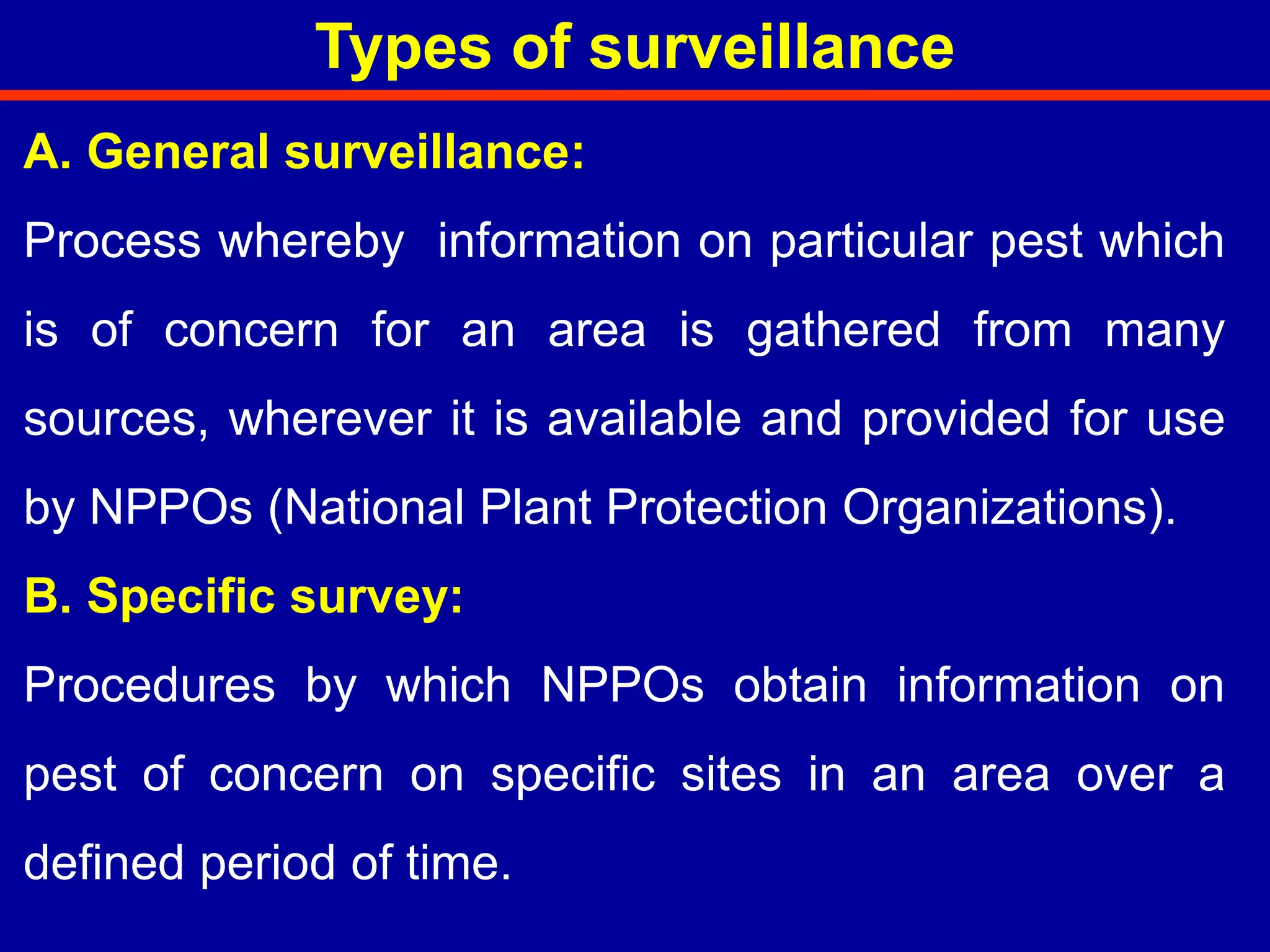 Types of surveillance

A. General surveillance:

Process whereby information on particular pest which is of concern for an area is gathered from many sources, wherever it is available and provided for use by NPPOs (National Plant Protection Organizations).

B. Specific survey:

Procedures by which NPPOs obtain information on pest of concern on specific sites in an area over a defined period of time.